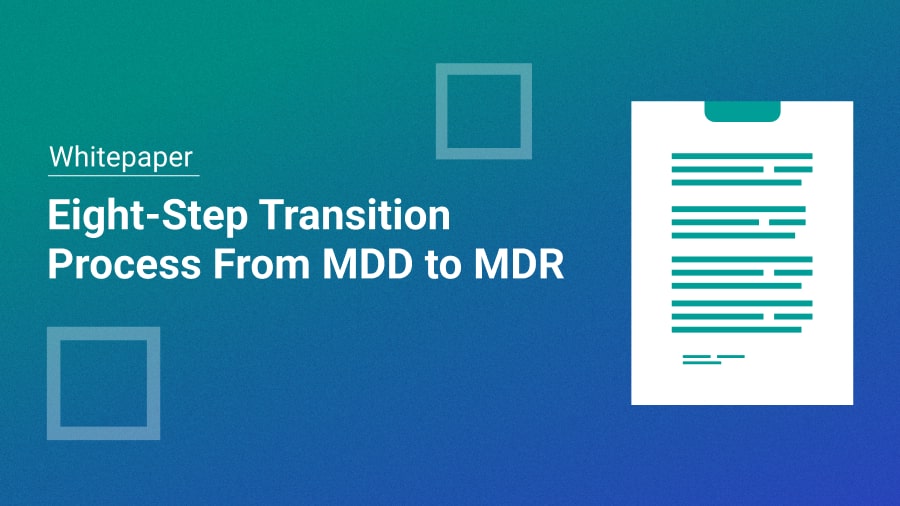 Whitepaper

Eight-Step Transition Process From MDD to MDR